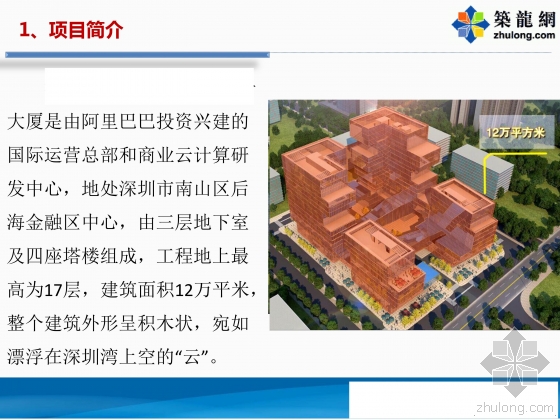 1、项目简介

築龍網
zhulong.com

大厦是由阿里巴巴投资兴建的国际运营总部和商业云计算研发中心，地处深圳市南山区后海金融区中心，由三层地下室及四座塔楼组成，工程地上最高为17层，建筑面积12万平米，整个建筑外形呈积木状，宛如漂浮在深圳湾上空的“云”。

12万平方米

zhulong.com